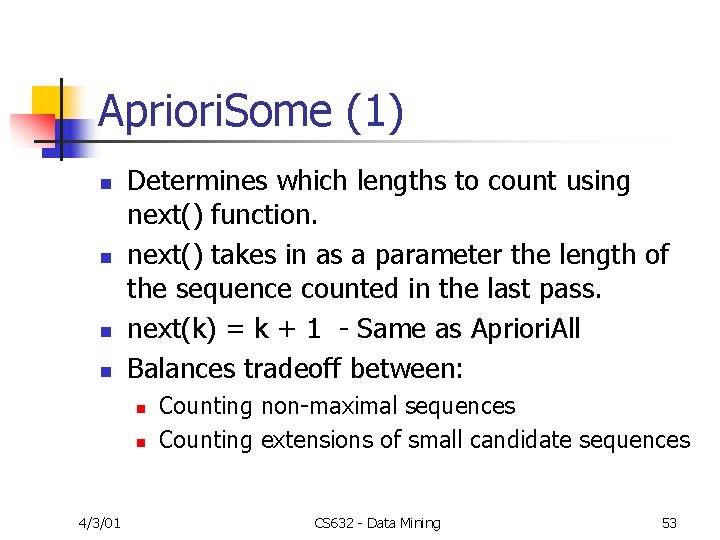 AprioriSome (1)

- Determines which lengths to count using next() function.
- next() takes in as a parameter the length of the sequence counted in the last pass.
- next(k) = k + 1 - Same as AprioriAll
- Balances tradeoff between:
  - Counting non-maximal sequences
  - Counting extensions of small candidate sequences

4/3/01 CS632 - Data Mining 53